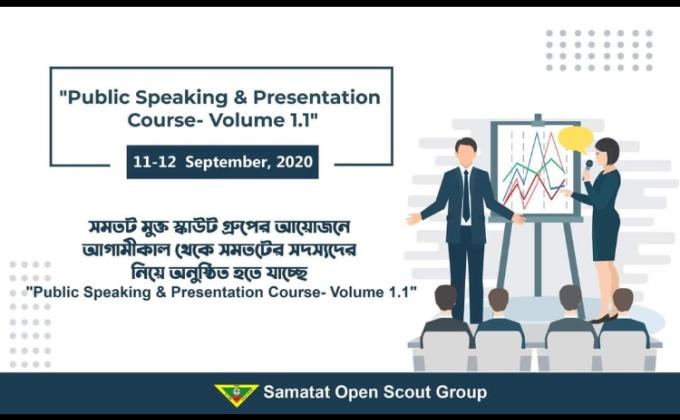 "Public Speaking & Presentation Course- Volume 1.1"

11-12 September, 2020

সমতট মুক্ত স্কাউট গ্রুপের আয়োজনে আগামীকাল থেকে সমতটের সদস্যদের নিয়ে অনুষ্ঠিত হতে যাচ্ছে
"Public Speaking & Presentation Course- Volume 1.1"

Samatat Open Scout Group